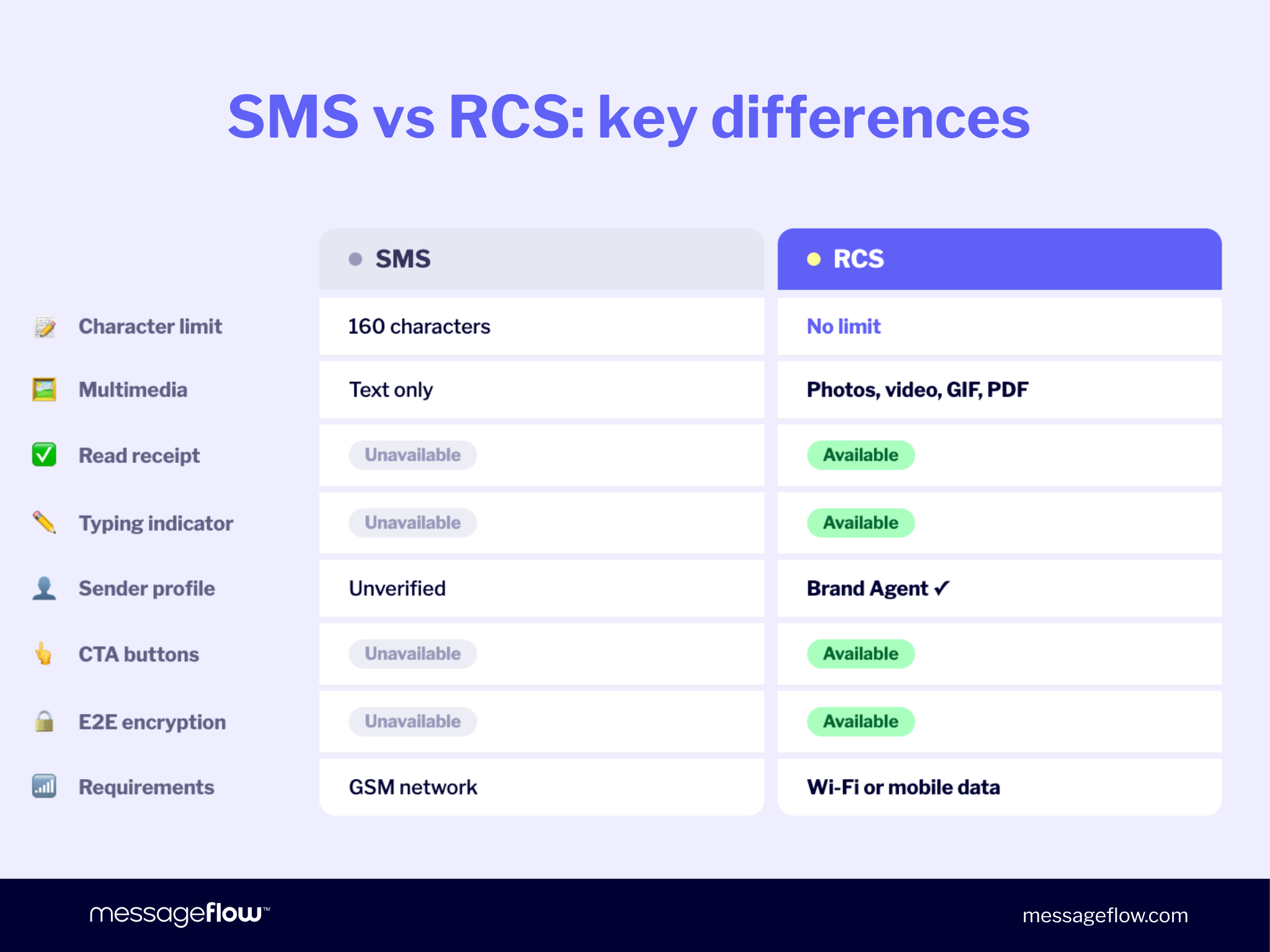 SMS vs RCS: key differences

| | SMS | RCS |
|---|---|---|
| Character limit | 160 characters | No limit |
| Multimedia | Text only | Photos, video, GIF, PDF |
| Read receipt | Unavailable | Available |
| Typing indicator | Unavailable | Available |
| Sender profile | Unverified | Brand Agent ✓ |
| CTA buttons | Unavailable | Available |
| E2E encryption | Unavailable | Available |
| Requirements | GSM network | Wi-Fi or mobile data |

messageflow™

messageflow.com